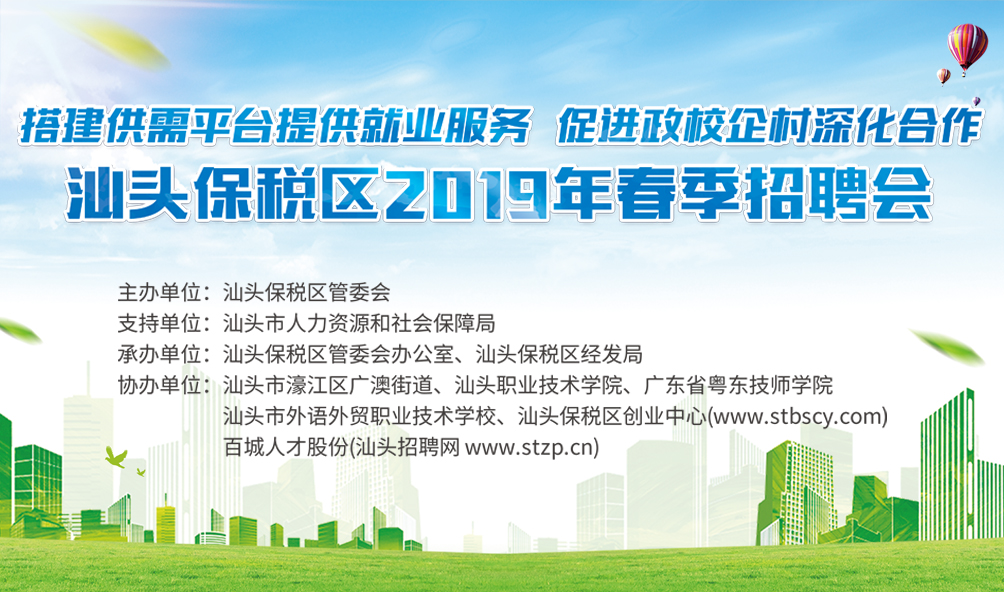 搭建供需平台提供就业服务 促进政校企村深化合作
汕头保税区2019年春季招聘会

主办单位：汕头保税区管委会
支持单位：汕头市人力资源和社会保障局
承办单位：汕头保税区管委会办公室、汕头保税区经发局
协办单位：汕头市濠江区广澳街道、汕头职业技术学院、广东省粤东技师学院
汕头市外语外贸职业技术学校、汕头保税区创业中心(www.stbscy.com)
百城人才股份(汕头招聘网 www.stzp.cn)